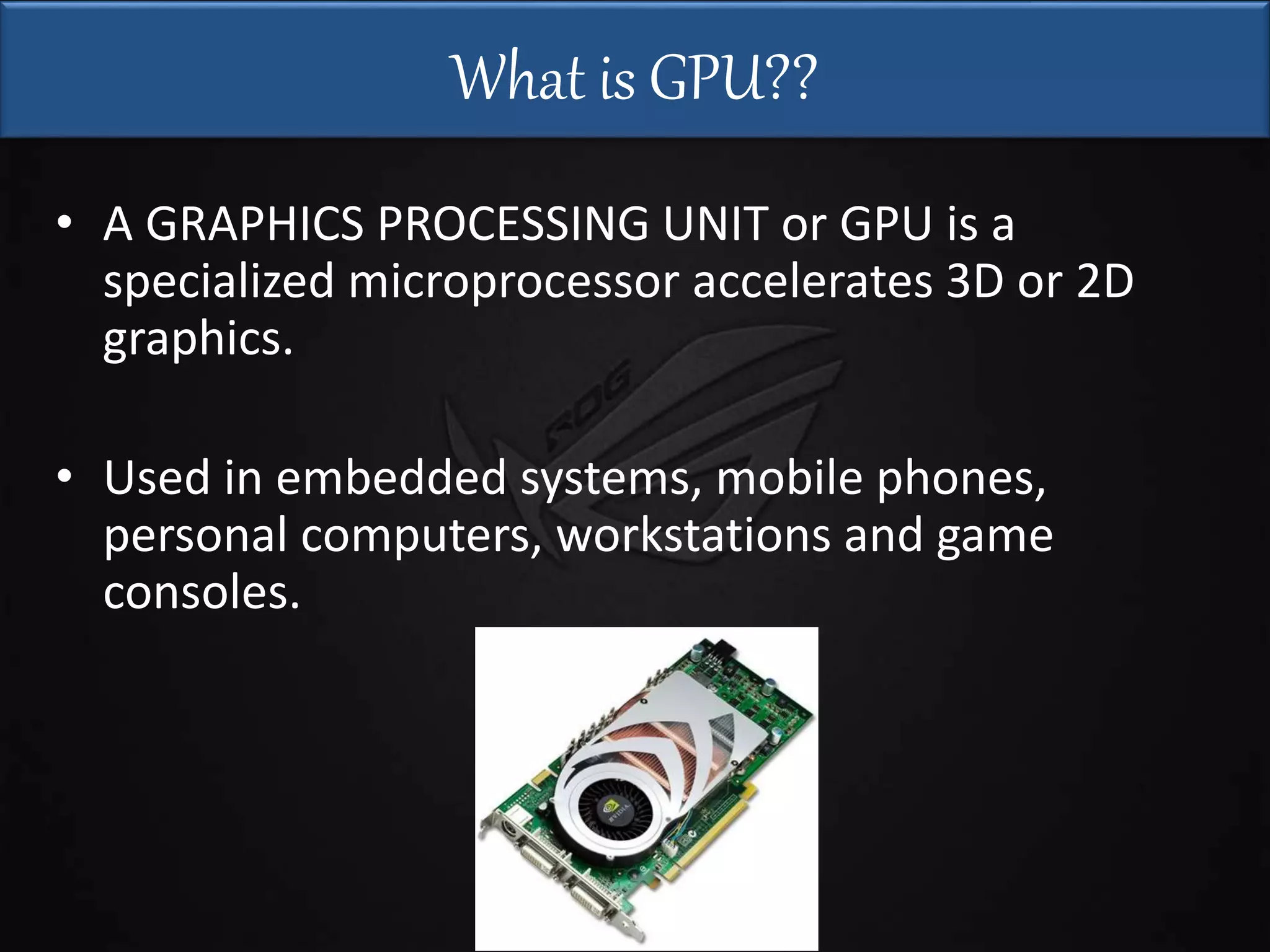 What is GPU??

• A GRAPHICS PROCESSING UNIT or GPU is a specialized microprocessor accelerates 3D or 2D graphics.

• Used in embedded systems, mobile phones, personal computers, workstations and game consoles.

ROG

NVIDIA